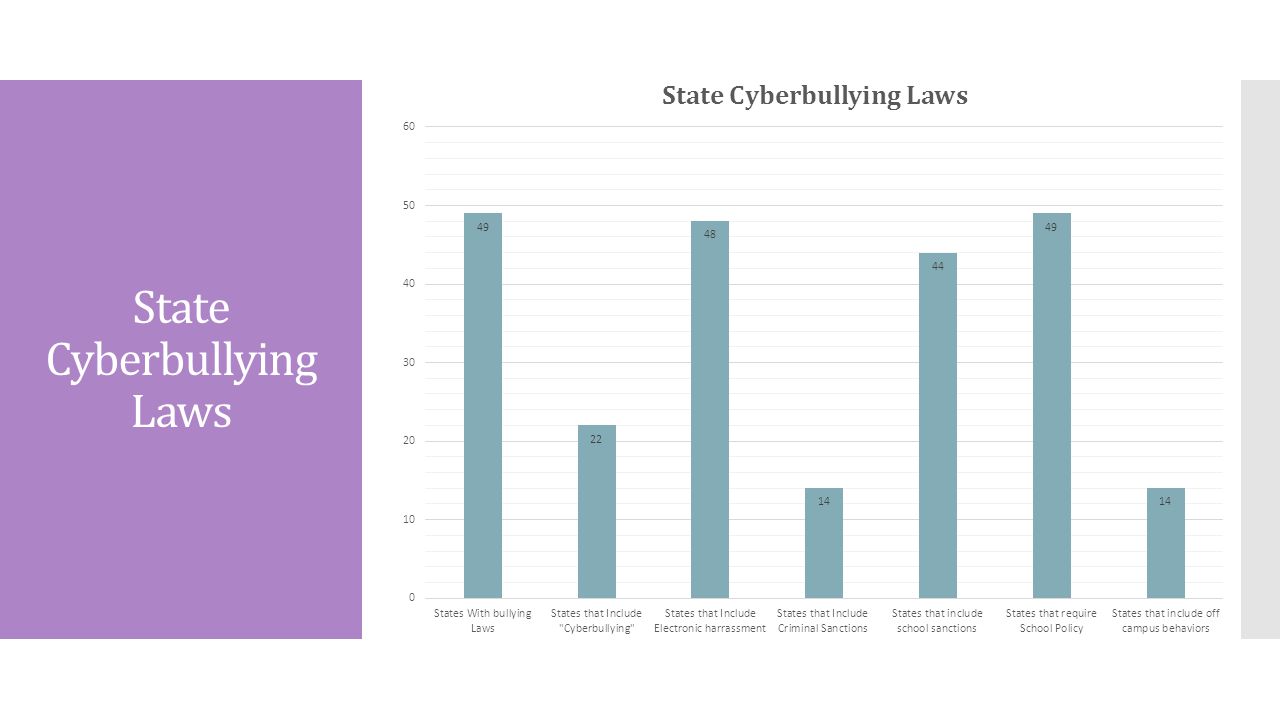 State Cyberbullying Laws

State Cyberbullying Laws

60
50
40
30
20
10
0

49
22
48
14
44
49
14

States With bullying Laws
States that Include "Cyberbullying"
States that Include Electronic harrassment
States that Include Criminal Sanctions
States that include school sanctions
States that require School Policy
States that include off campus behaviors